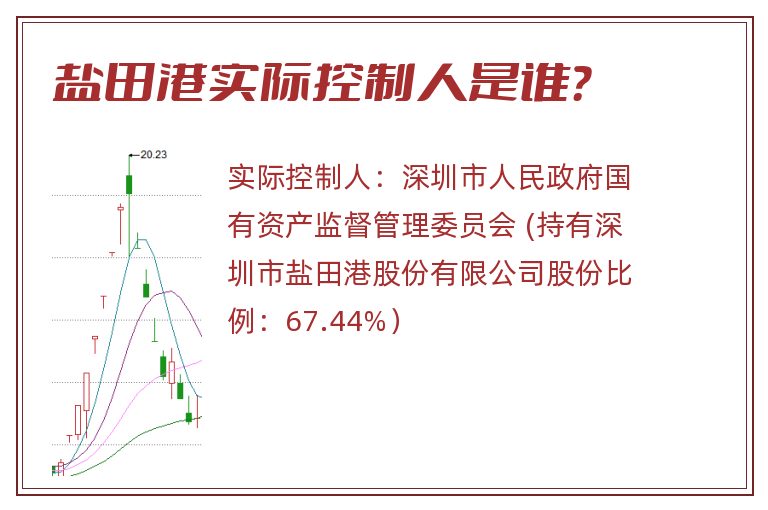 盐田港实际控制人是谁?

20.23

实际控制人：深圳市人民政府国有资产监督管理委员会 (持有深圳市盐田港股份有限公司股份比例：67.44%）